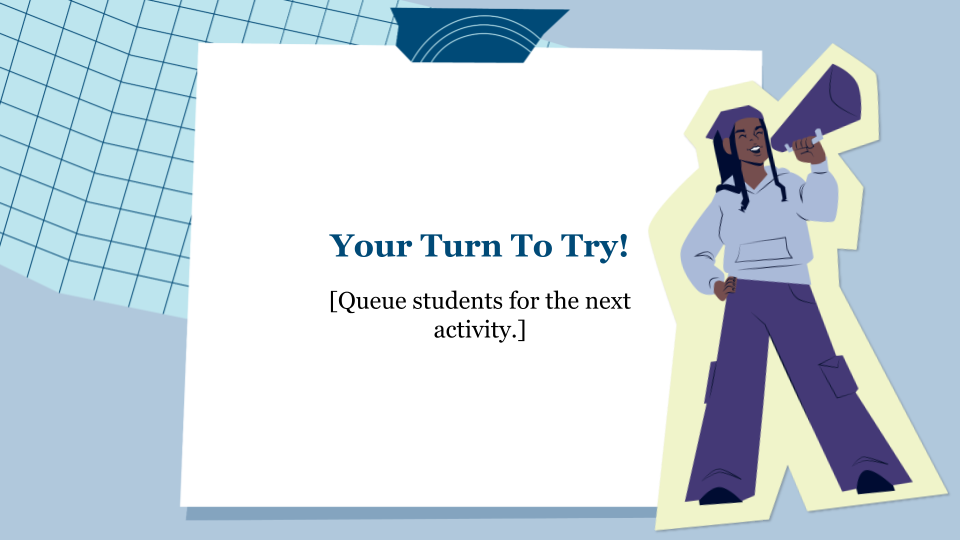 Your Turn To Try!

[Queue students for the next activity.]